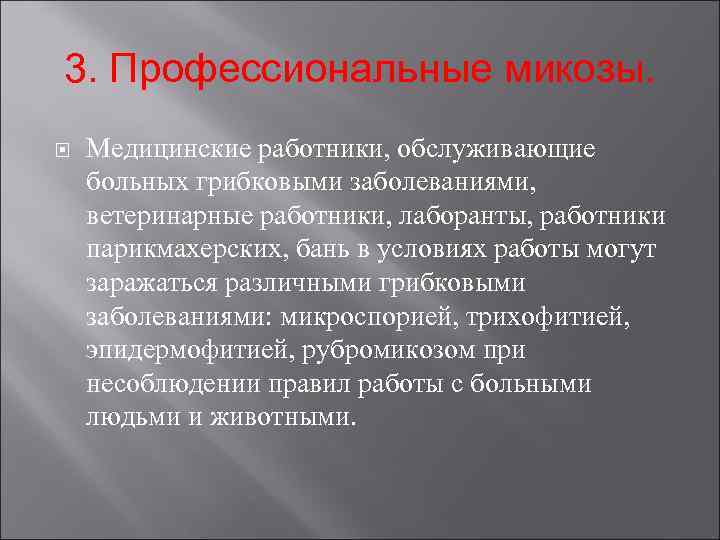 3. Профессиональные микозы.

Медицинские работники, обслуживающие больных грибковыми заболеваниями, ветеринарные работники, лаборанты, работники парикмахерских, бань в условиях работы могут заражаться различными грибковыми заболеваниями: микроспорией, трихофитией, эпидермофитией, рубромикозом при несоблюдении правил работы с больными людьми и животными.